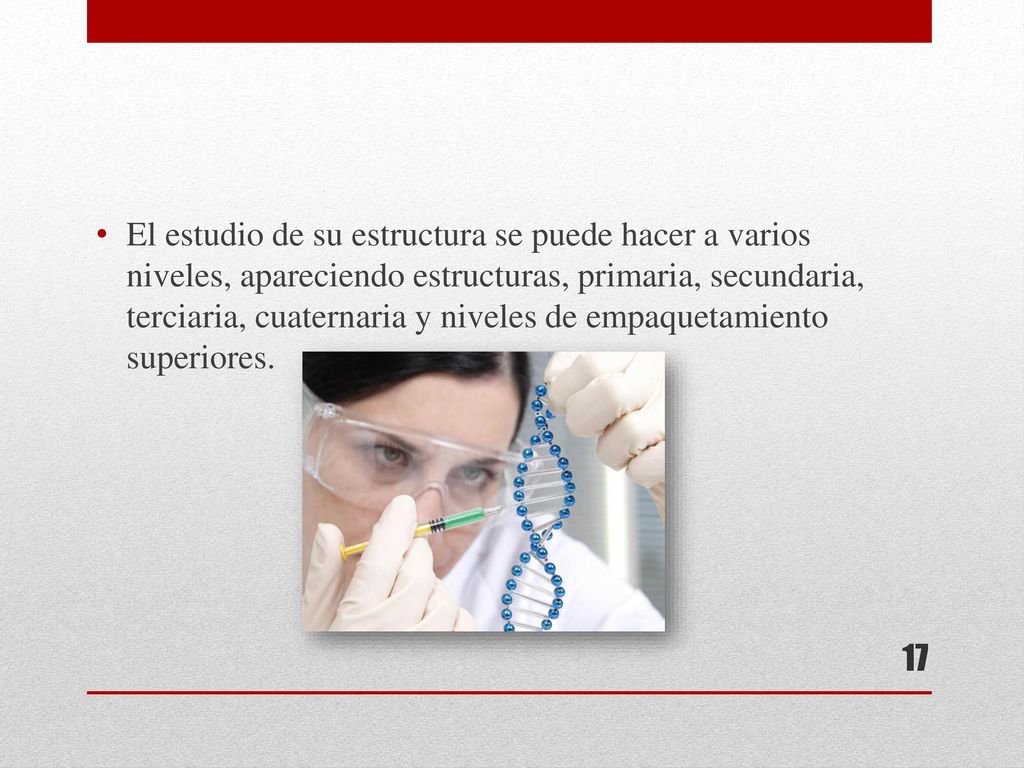 • El estudio de su estructura se puede hacer a varios niveles, apareciendo estructuras, primaria, secundaria, terciaria, cuaternaria y niveles de empaquetamiento superiores.

17